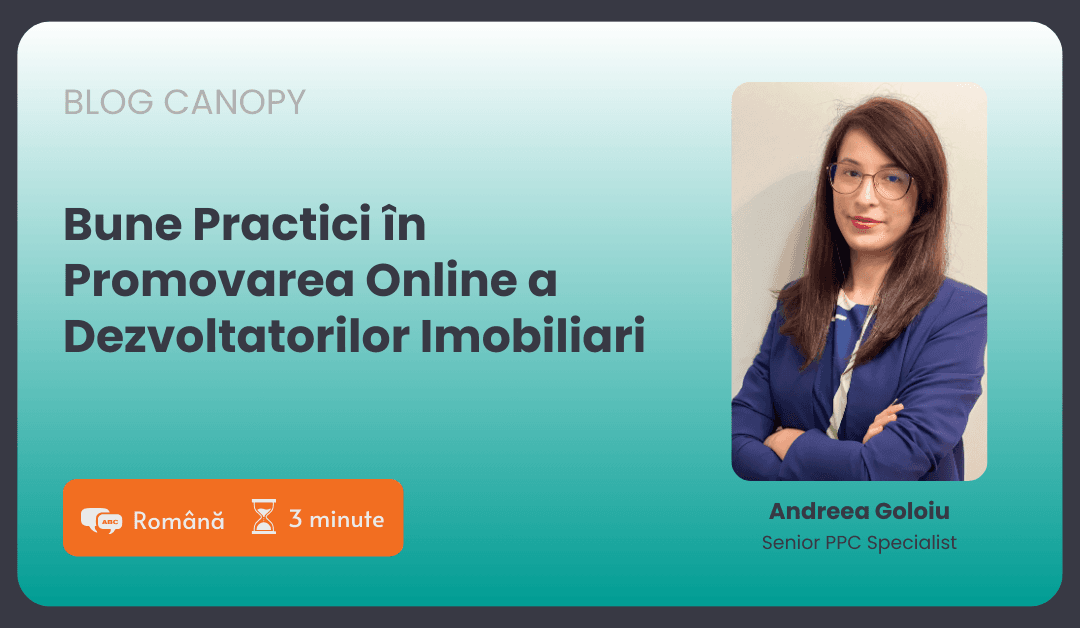 BLOG CANOPY

Bune Practici în Promovarea Online a Dezvoltatorilor Imobiliari

ABC Română 3 minute

Andreea Goloiu
Senior PPC Specialist